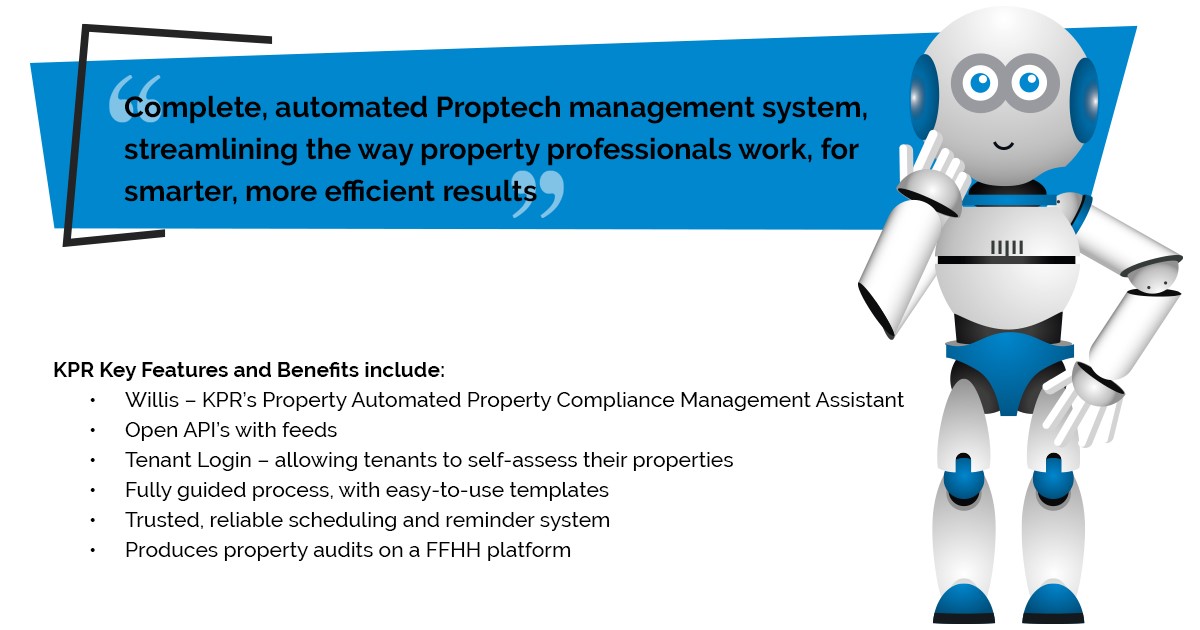 “Complete, automated Proptech management system, streamlining the way property professionals work, for smarter, more efficient results”

KPR Key Features and Benefits include:
• Willis – KPR's Property Automated Property Compliance Management Assistant
• Open API's with feeds
• Tenant Login – allowing tenants to self-assess their properties
• Fully guided process, with easy-to-use templates
• Trusted, reliable scheduling and reminder system
• Produces property audits on a FFHH platform